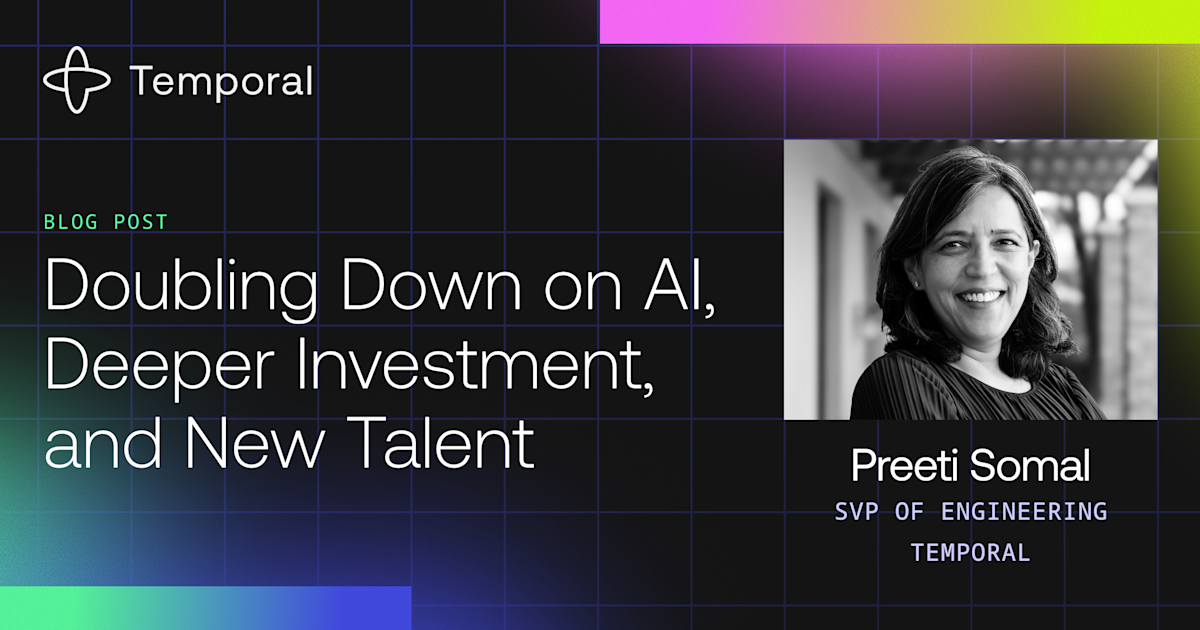 Temporal

BLOG POST

Doubling Down on AI, Deeper Investment, and New Talent

Preeti Somal

SVP OF ENGINEERING

TEMPORAL